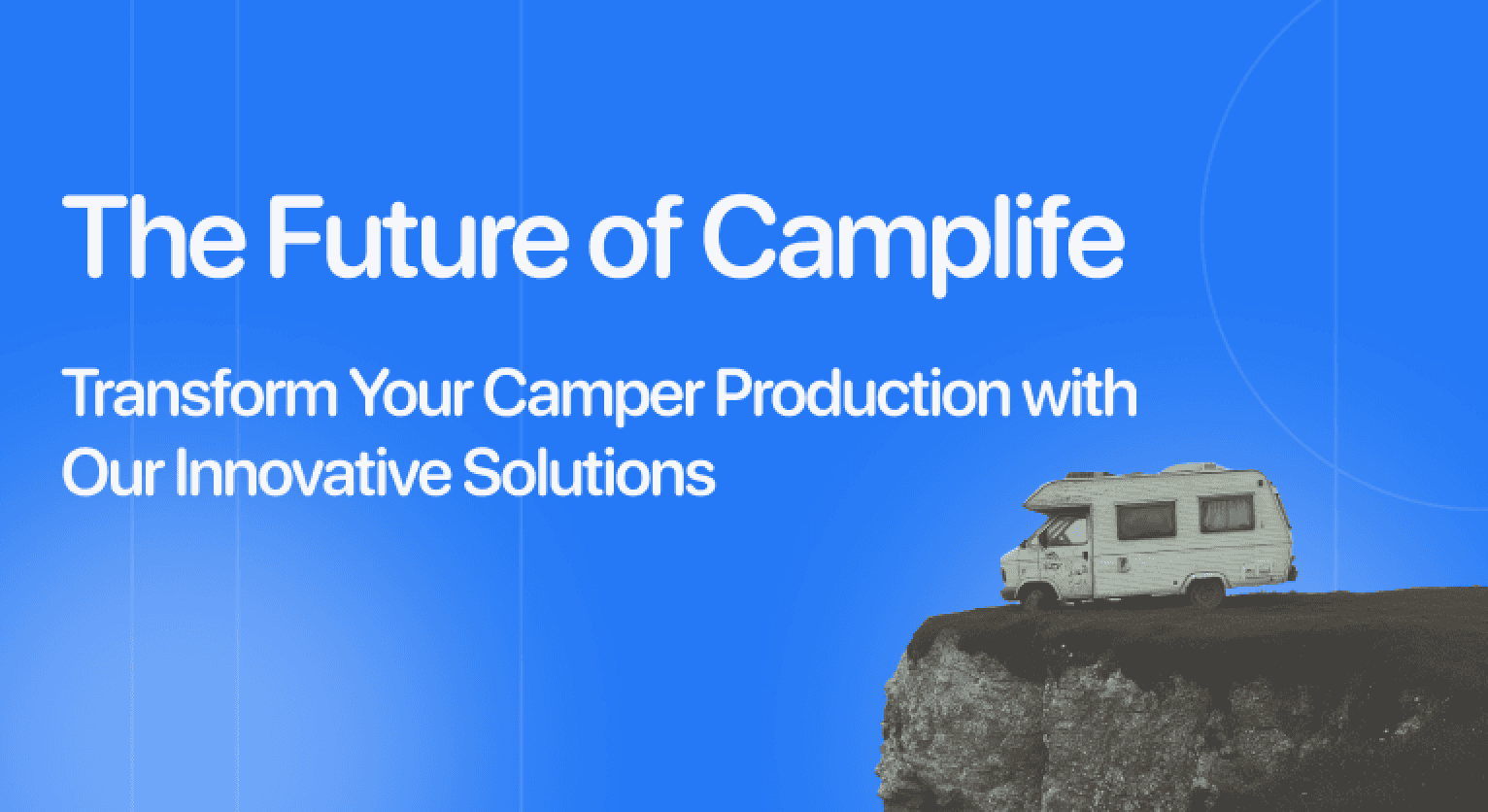 The Future of Camplife

Transform Your Camper Production with Our Innovative Solutions